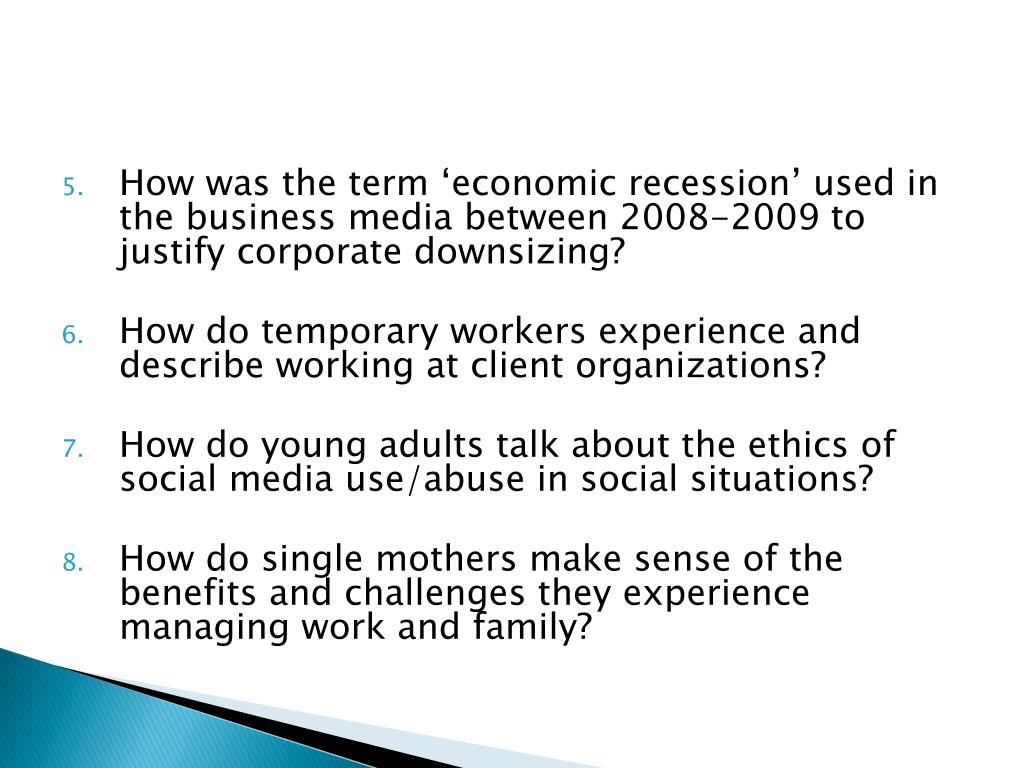 5. How was the term ‘economic recession’ used in the business media between 2008-2009 to justify corporate downsizing?

6. How do temporary workers experience and describe working at client organizations?

7. How do young adults talk about the ethics of social media use/abuse in social situations?

8. How do single mothers make sense of the benefits and challenges they experience managing work and family?